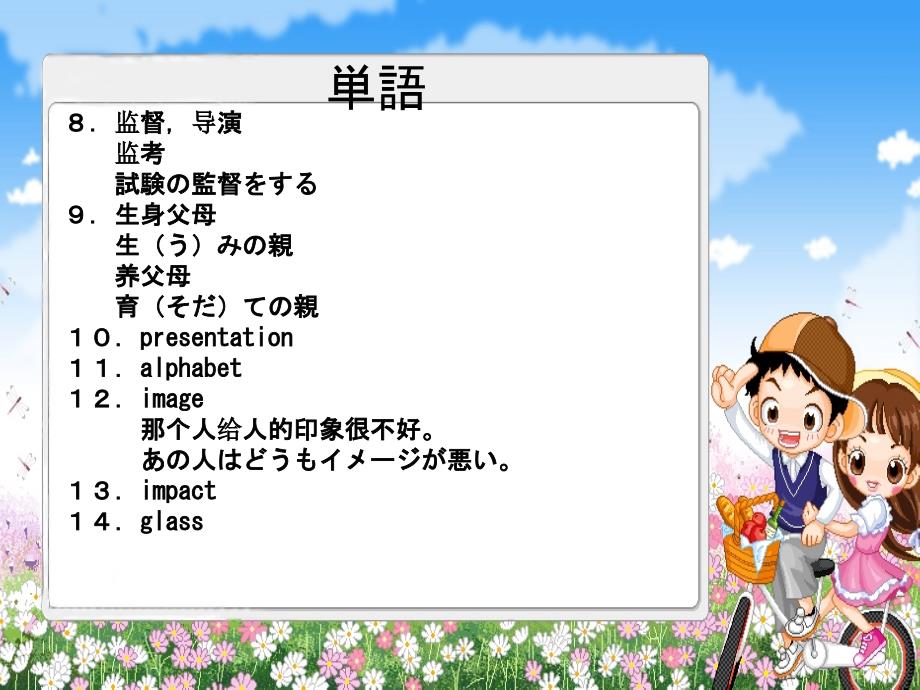 単語

８．监督，导演
监考
試験の監督をする

９．生身父母
生（う）みの親
养父母
育（そだ）ての親

１０．presentation

１１．alphabet

１２．image
那个人给人的印象很不好。
あの人はどうもイメージが悪い。

１３．impact

１４．glass